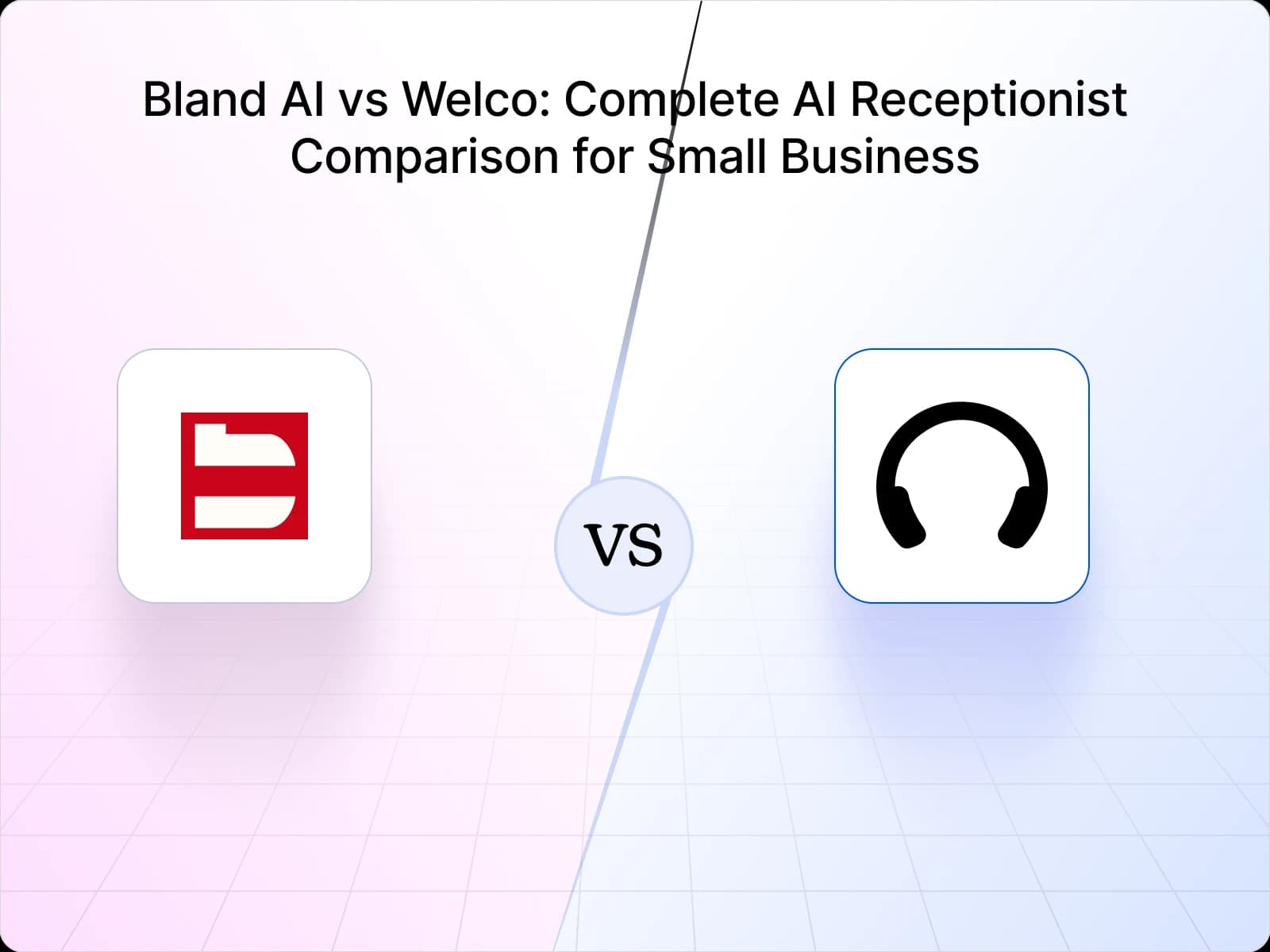 Bland AI vs Welco: Complete AI Receptionist Comparison for Small Business

VS